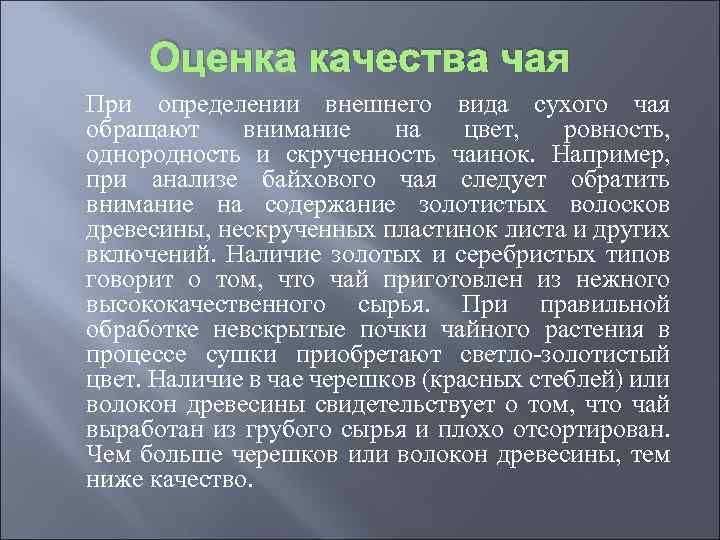 Оценка качества чая

При определении внешнего вида сухого чая обращают внимание на цвет, ровность, однородность и скрученность чаинок. Например, при анализе байхового чая следует обратить внимание на содержание золотистых волосков древесины, нескрученных пластинок листа и других включений. Наличие золотых и серебристых типов говорит о том, что чай приготовлен из нежного высококачественного сырья. При правильной обработке невскрытые почки чайного растения в процессе сушки приобретают светло-золотистый цвет. Наличие в чае черешков (красных стеблей) или волокон древесины свидетельствует о том, что чай выработан из грубого сырья и плохо отсортирован. Чем больше черешков или волокон древесины, тем ниже качество.